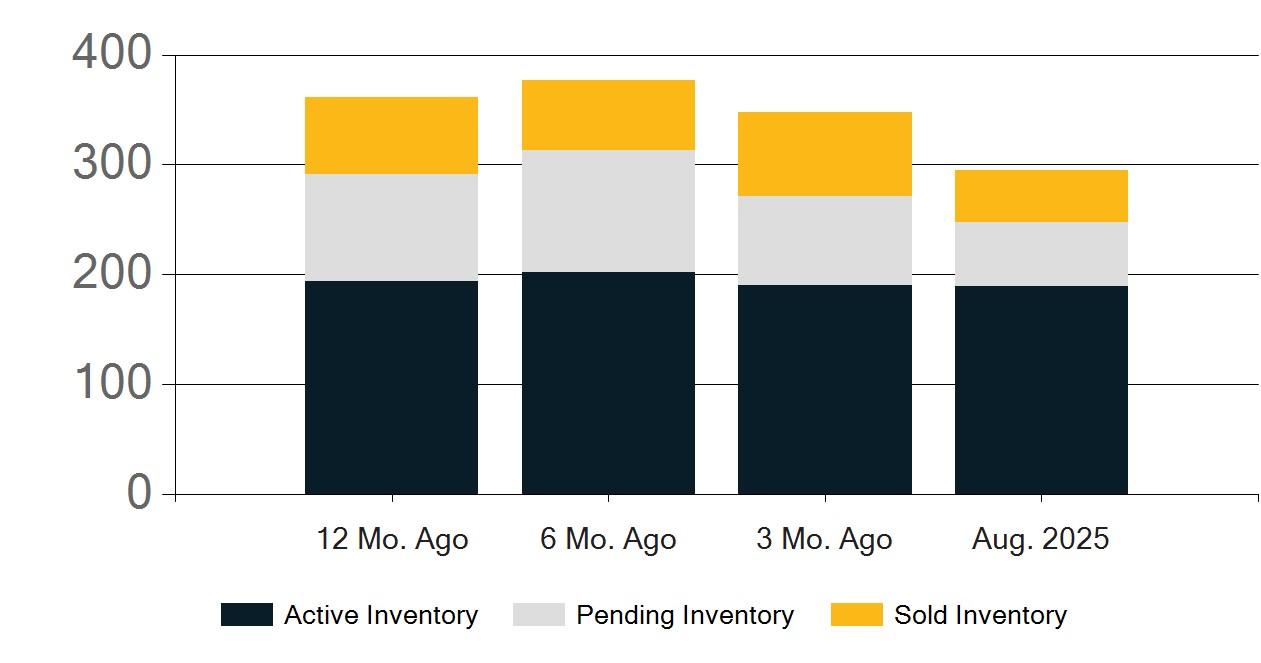 400
300
200
100
0

12 Mo. Ago
6 Mo. Ago
3 Mo. Ago
Aug. 2025

Active Inventory
Pending Inventory
Sold Inventory